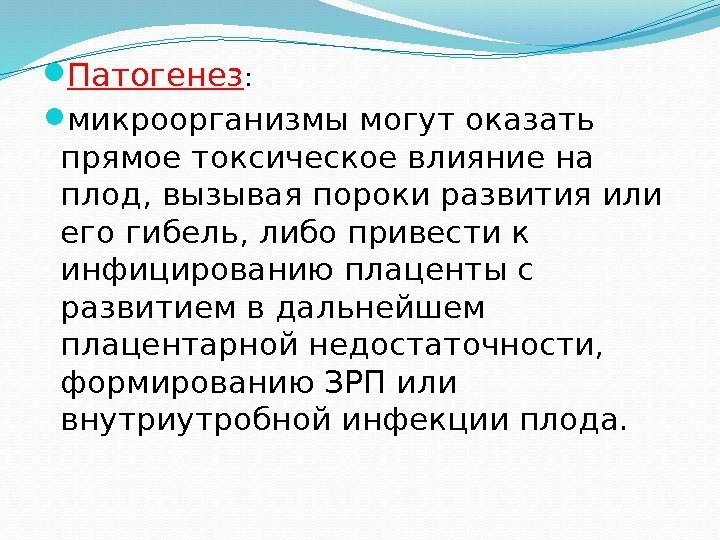 Патогенез:

микроорганизмы могут оказать прямое токсическое влияние на плод, вызывая пороки развития или его гибель, либо привести к инфицированию плаценты с развитием в дальнейшем плацентарной недостаточности, формированию ЗРП или внутриутробной инфекции плода.